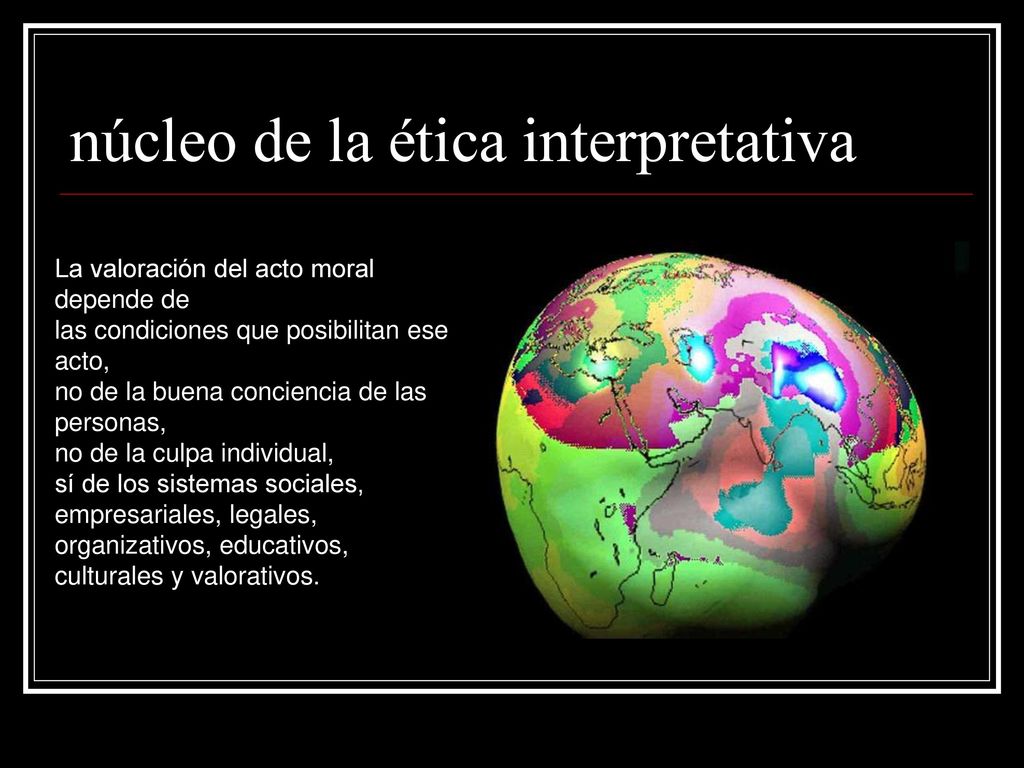 núcleo de la ética interpretativa

La valoración del acto moral depende de
las condiciones que posibilitan ese acto,
no de la buena conciencia de las personas,
no de la culpa individual,
sí de los sistemas sociales, empresariales, legales, organizativos, educativos, culturales y valorativos.